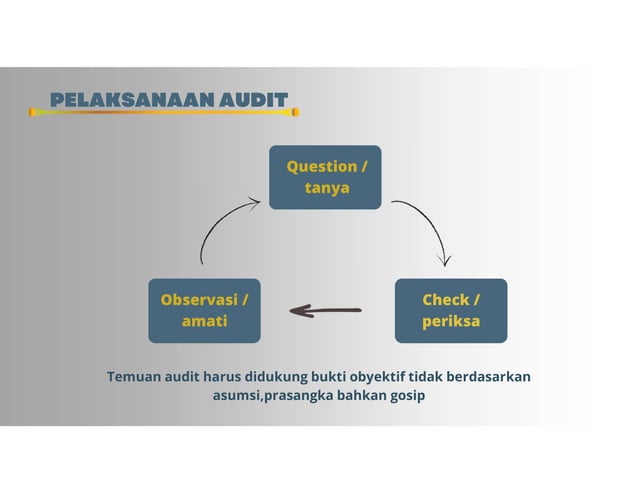 PELAKSANAAN AUDIT

Question / tanya

Check / periksa

Observasi / amati

Temuan audit harus didukung bukti obyektif tidak berdasarkan asumsi,prasangka bahkan gosip